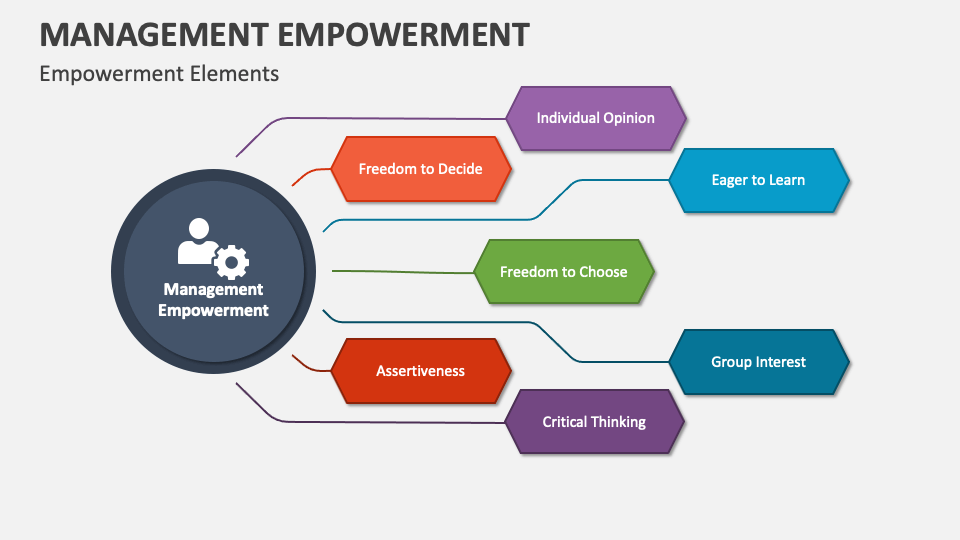 MANAGEMENT EMPOWERMENT

Empowerment Elements

Management Empowerment

Individual Opinion

Freedom to Decide

Eager to Learn

Freedom to Choose

Group Interest

Assertiveness

Critical Thinking